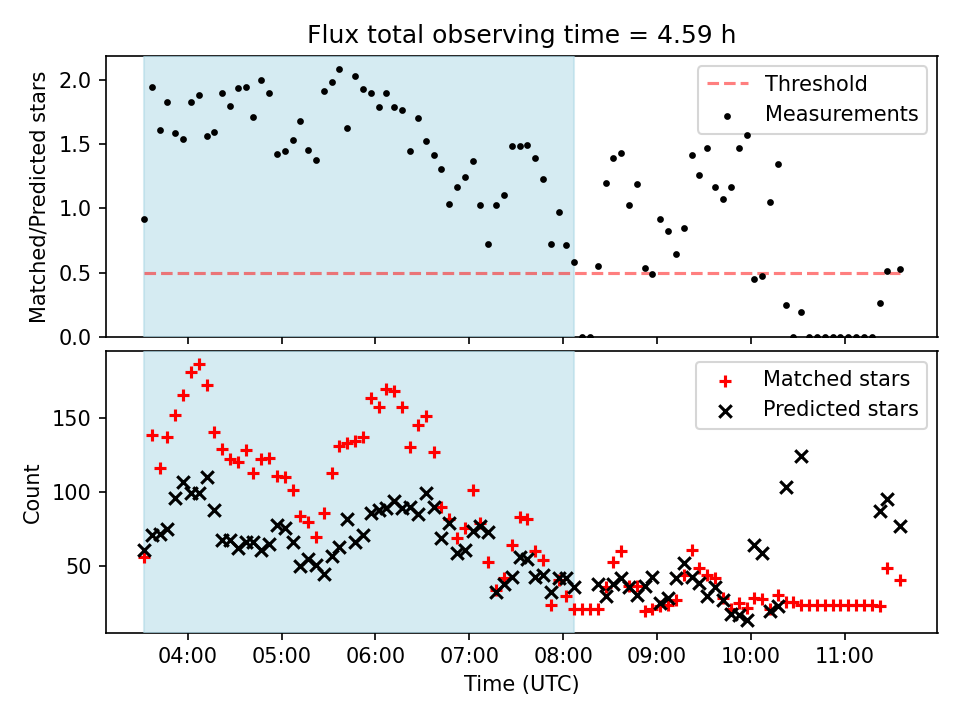 Flux total observing time = 4.59 h

Matched/Predicted stars

2.0
1.5
1.0
0.5
0.0

Threshold
Measurements

Count

150
100
50

Matched stars
Predicted stars

04:00 05:00 06:00 07:00 08:00 09:00 10:00 11:00

Time (UTC)